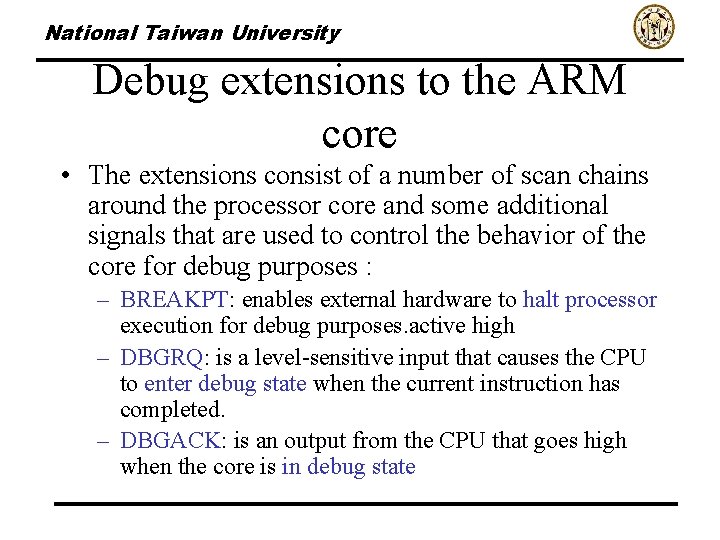 National Taiwan University

Debug extensions to the ARM core

• The extensions consist of a number of scan chains around the processor core and some additional signals that are used to control the behavior of the core for debug purposes :

– BREAKPT: enables external hardware to halt processor execution for debug purposes.active high

– DBGRQ: is a level-sensitive input that causes the CPU to enter debug state when the current instruction has completed.

– DBGACK: is an output from the CPU that goes high when the core is in debug state